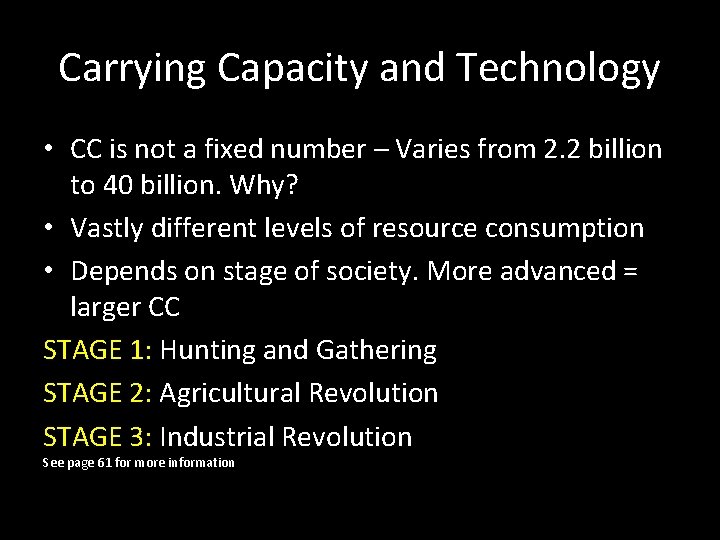 Carrying Capacity and Technology

• CC is not a fixed number – Varies from 2.2 billion to 40 billion. Why?
• Vastly different levels of resource consumption
• Depends on stage of society. More advanced = larger CC

STAGE 1: Hunting and Gathering
STAGE 2: Agricultural Revolution
STAGE 3: Industrial Revolution

See page 61 for more information